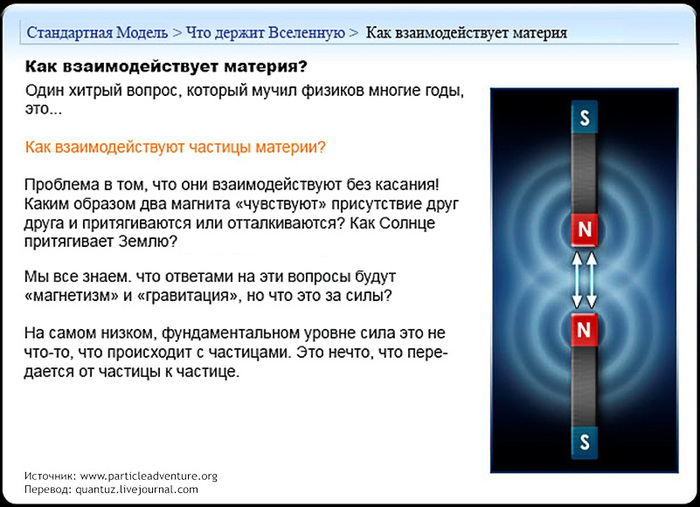 Стандартная Модель > Что держит Вселенную > Как взаимодействует материя

Как взаимодействует материя?

Один хитрый вопрос, который мучил физиков многие годы, это...

Как взаимодействуют частицы материи?

Проблема в том, что они взаимодействуют без касания! Каким образом два магнита «чувствуют» присутствие друг друга и притягиваются или отталкиваются? Как Солнце притягивает Землю?

Мы все знаем. что ответами на эти вопросы будут «магнетизм» и «гравитация», но что это за силы?

На самом низком, фундаментальном уровне сила это не что-то, что происходит с частицами. Это нечто, что передается от частицы к частице.

S
N
N
S

Источник: www.particleadventure.org
Перевод: quantuz.livejournal.com